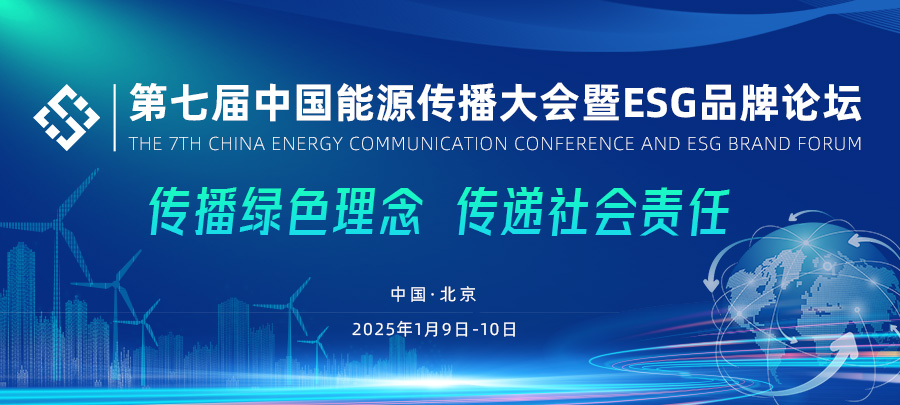 第七届中国能源传播大会暨ESG品牌论坛
THE 7TH CHINA ENERGY COMMUNICATION CONFERENCE AND ESG BRAND FORUM

传播绿色理念 传递社会责任

中国·北京

2025年1月9日-10日